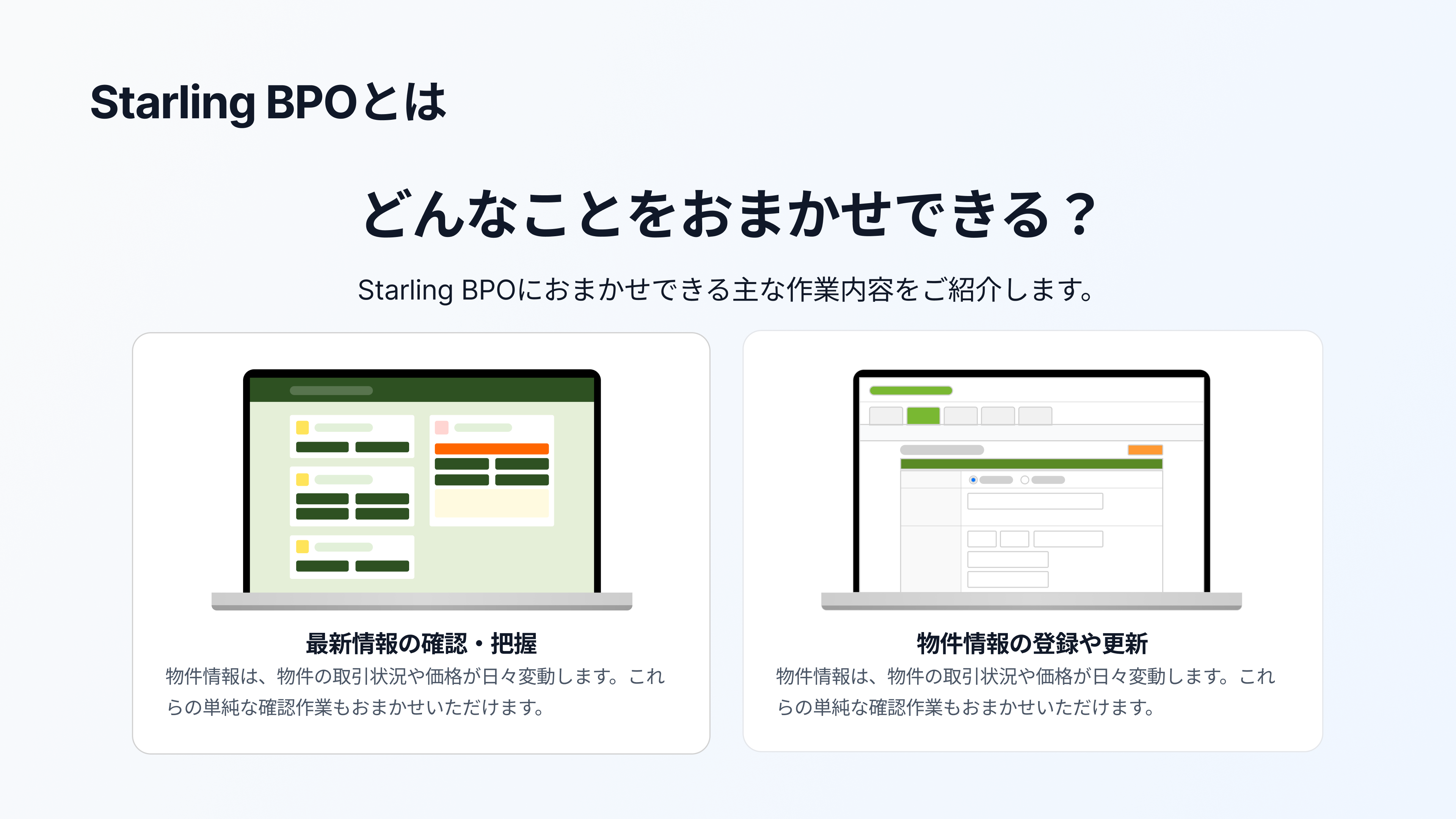 Starling BPOとは

どんなことをおまかせできる？

Starling BPOにおまかせできる主な作業内容をご紹介します。

最新情報の確認・把握

物件情報は、物件の取引状況や価格が日々変動します。これらの単純な確認作業もおまかせいただけます。

物件情報の登録や更新

物件情報は、物件の取引状況や価格が日々変動します。これらの単純な確認作業もおまかせいただけます。